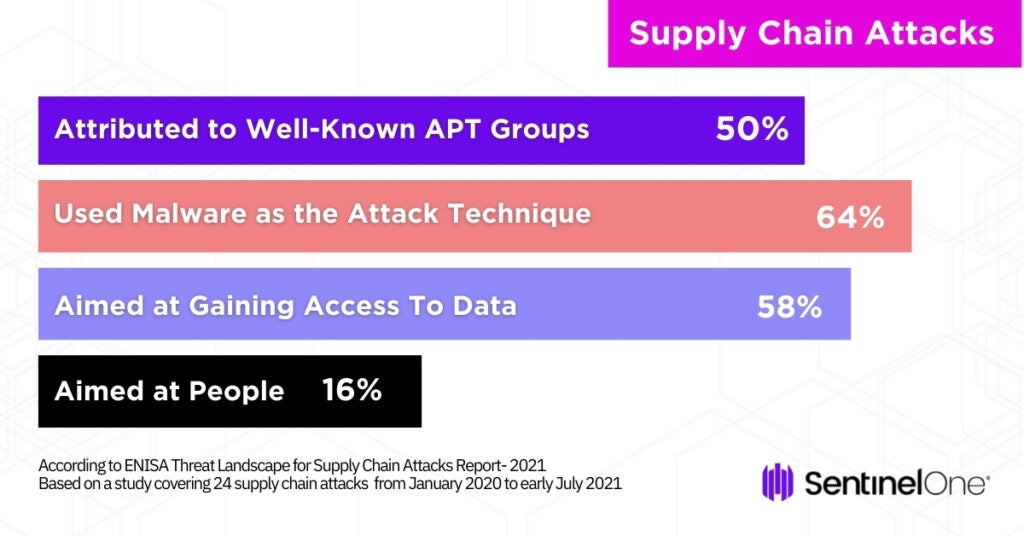 Supply Chain Attacks

Attributed to Well-Known APT Groups 50%

Used Malware as the Attack Technique 64%

Aimed at Gaining Access To Data 58%

Aimed at People 16%

According to ENISA Threat Landscape for Supply Chain Attacks Report- 2021
Based on a study covering 24 supply chain attacks from January 2020 to early July 2021

SentinelOne®